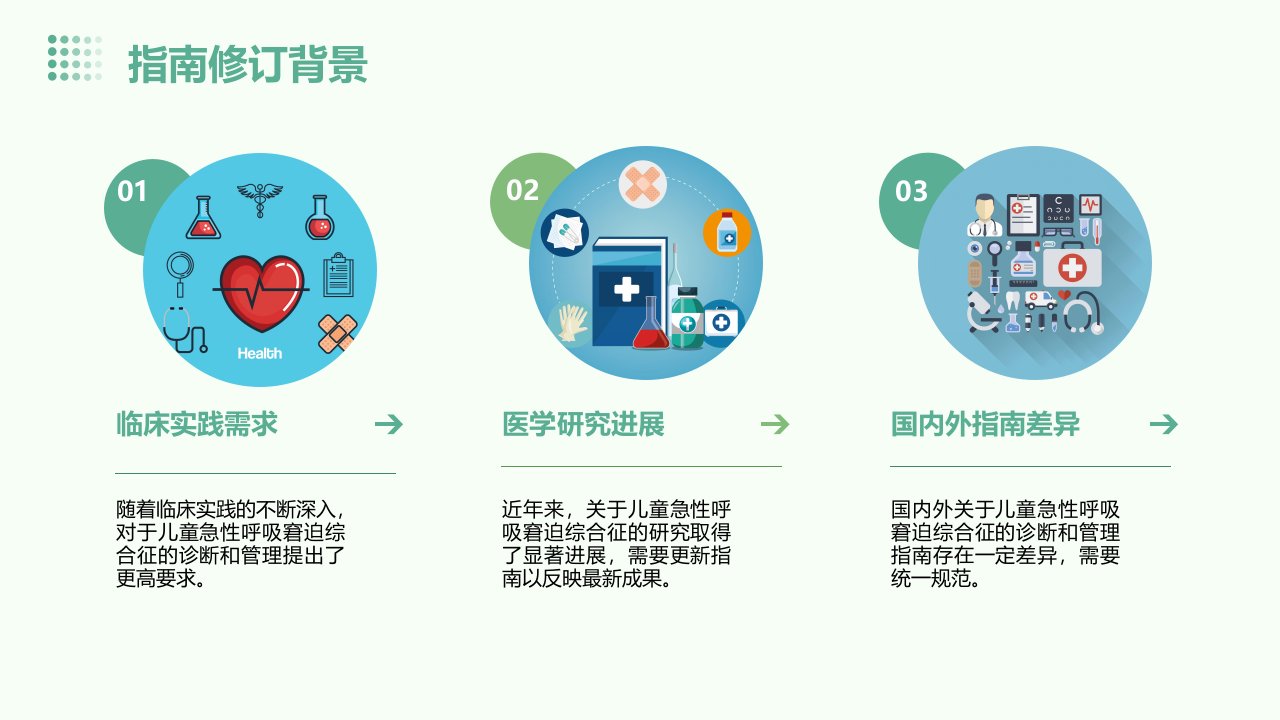 指南修订背景

01

Health

临床实践需求

随着临床实践的不断深入，对于儿童急性呼吸窘迫综合征的诊断和管理提出了更高要求。

02

医学研究进展

近年来，关于儿童急性呼吸窘迫综合征的研究取得了显著进展，需要更新指南以反映最新成果。

03

国内外指南差异

国内外关于儿童急性呼吸窘迫综合征的诊断和管理指南存在一定差异，需要统一规范。